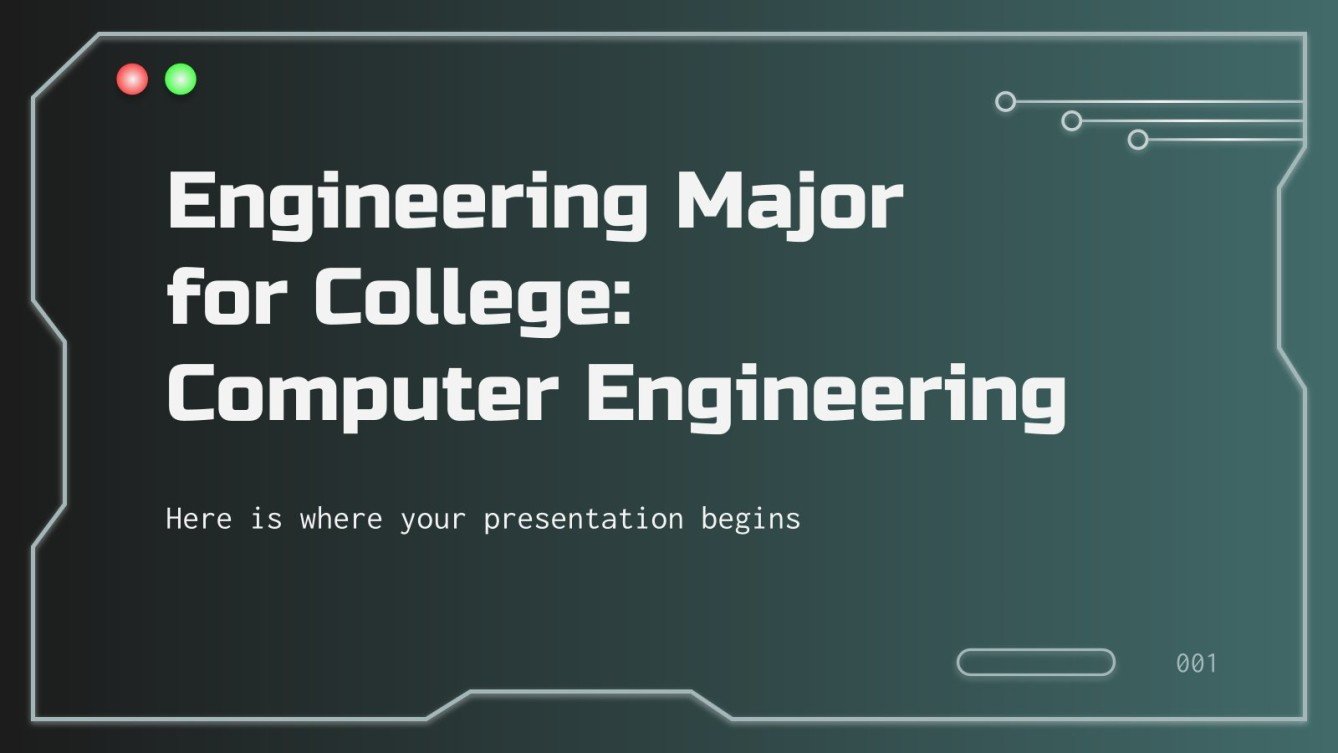 Engineering Major for College: Computer Engineering

Here is where your presentation begins

001